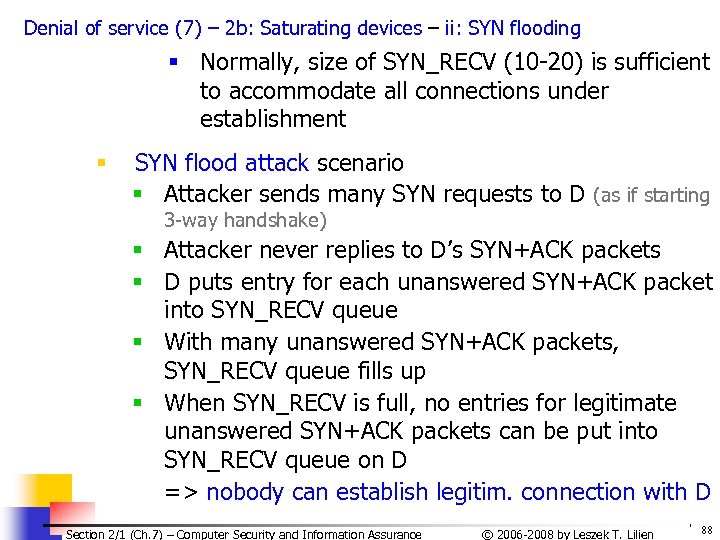 Denial of service (7) – 2b: Saturating devices – ii: SYN flooding

▪ Normally, size of SYN_RECV (10-20) is sufficient to accommodate all connections under establishment

▪ SYN flood attack scenario

▪ Attacker sends many SYN requests to D (as if starting 3-way handshake)

▪ Attacker never replies to D's SYN+ACK packets

▪ D puts entry for each unanswered SYN+ACK packet into SYN_RECV queue

▪ With many unanswered SYN+ACK packets, SYN_RECV queue fills up

▪ When SYN_RECV is full, no entries for legitimate unanswered SYN+ACK packets can be put into SYN_RECV queue on D

=> nobody can establish legitim. connection with D

Section 2/1 (Ch.7) – Computer Security and Information Assurance © 2006-2008 by Leszek T. Lilien 88